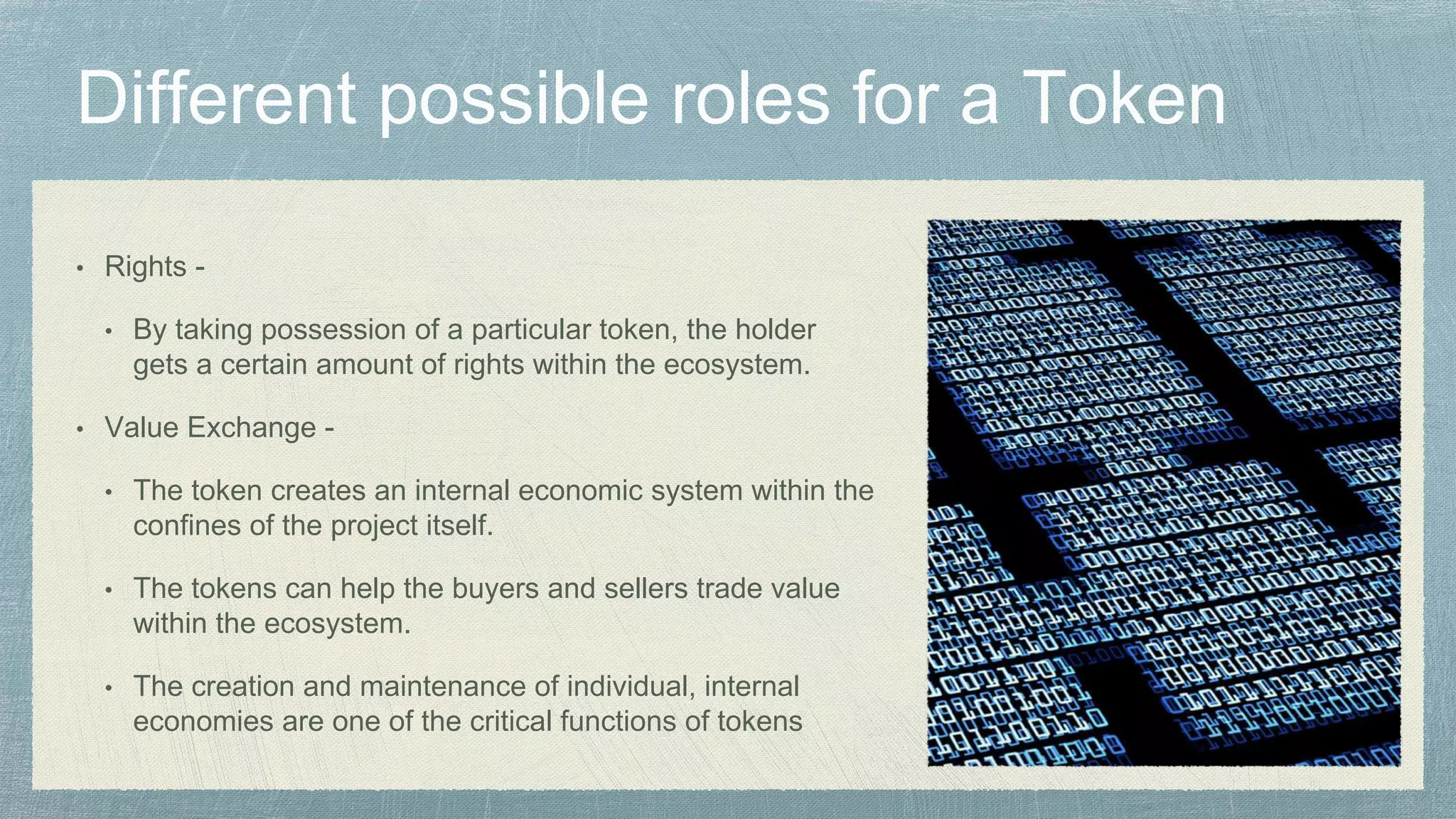 Different possible roles for a Token

• Rights -

• By taking possession of a particular token, the holder gets a certain amount of rights within the ecosystem.

• Value Exchange -

• The token creates an internal economic system within the confines of the project itself.

• The tokens can help the buyers and sellers trade value within the ecosystem.

• The creation and maintenance of individual, internal economies are one of the critical functions of tokens